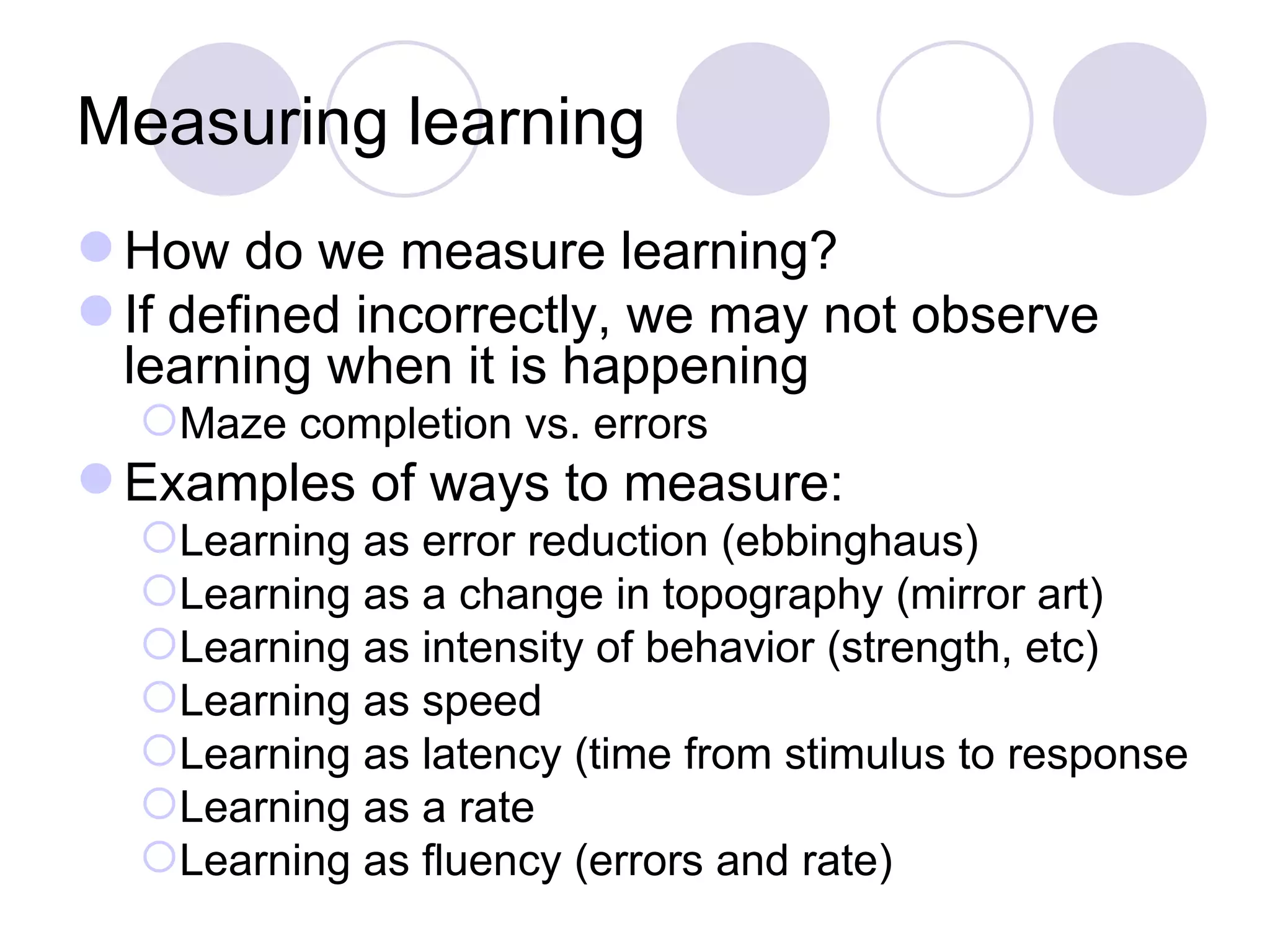 Measuring learning

How do we measure learning?

If defined incorrectly, we may not observe learning when it is happening

Maze completion vs. errors

Examples of ways to measure:

Learning as error reduction (ebbinghaus)

Learning as a change in topography (mirror art)

Learning as intensity of behavior (strength, etc)

Learning as speed

Learning as latency (time from stimulus to response

Learning as a rate

Learning as fluency (errors and rate)